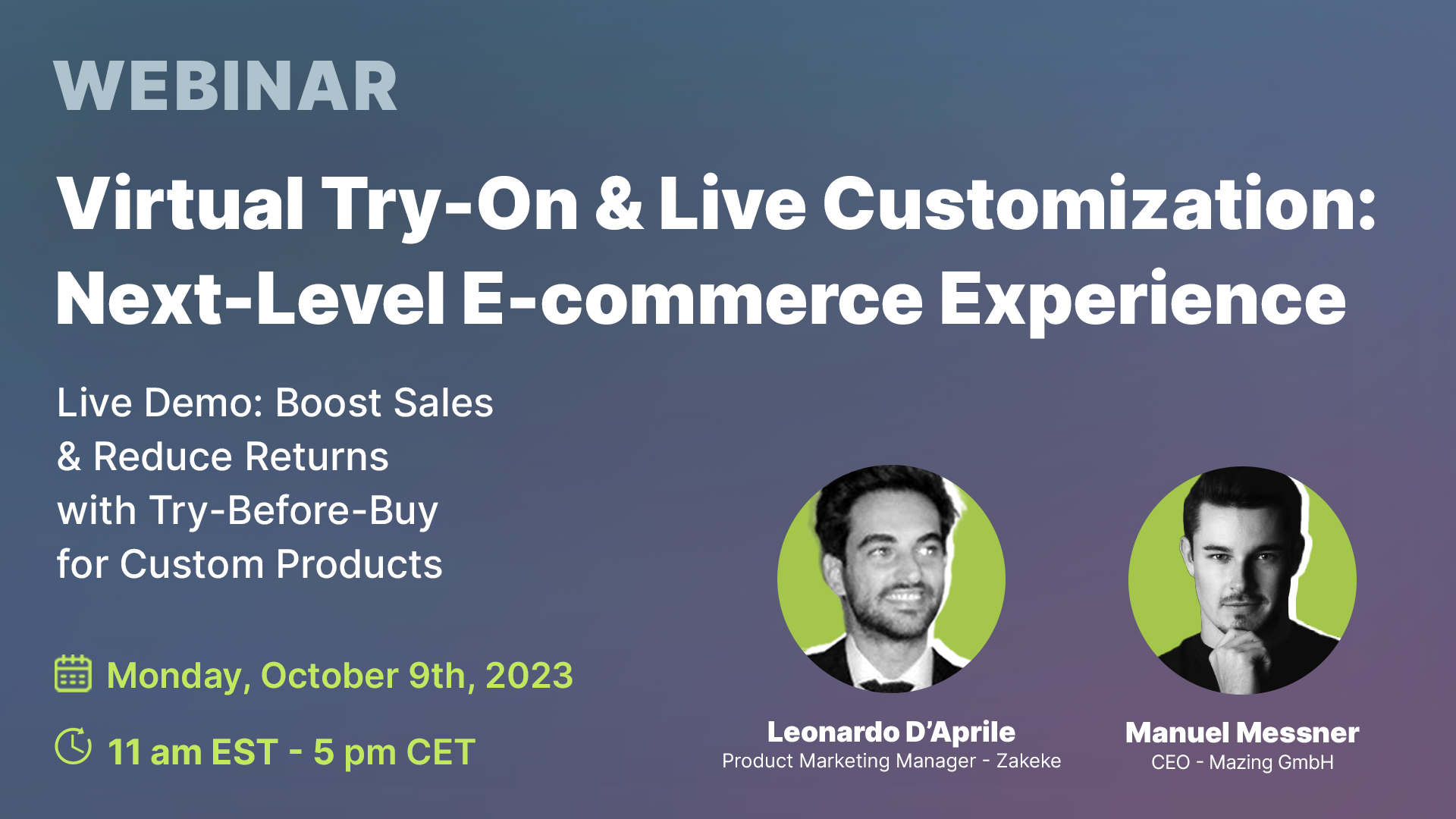 WEBINAR

Virtual Try-On & Live Customization: Next-Level E-commerce Experience

Live Demo: Boost Sales & Reduce Returns with Try-Before-Buy for Custom Products

Monday, October 9th, 2023

11 am EST - 5 pm CET

Leonardo D'Aprile
Product Marketing Manager - Zakeke

Manuel Messner
CEO - Mazing GmbH